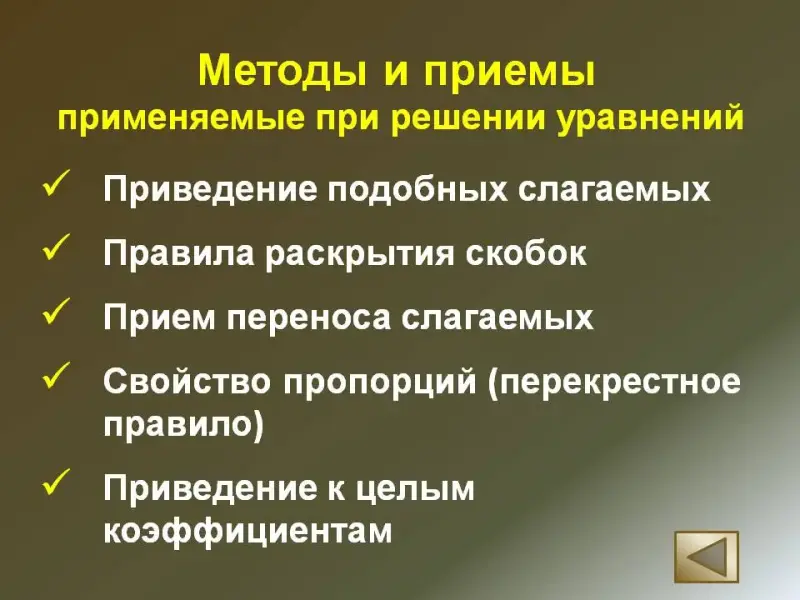 Методы и приемы
применяемые при решении уравнений

✓ Приведение подобных слагаемых

✓ Правила раскрытия скобок

✓ Прием переноса слагаемых

✓ Свойство пропорций (перекрестное правило)

✓ Приведение к целым коэффициентам